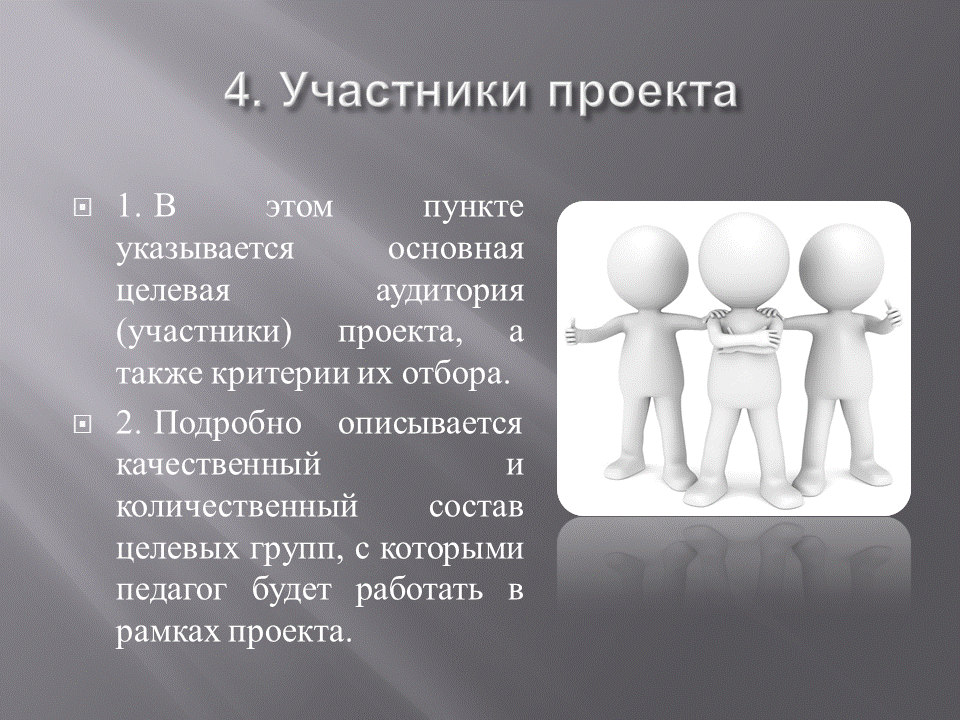 4. Участники проекта

1. В этом пункте указывается основная целевая аудитория (участники) проекта, а также критерии их отбора.

2. Подробно описывается качественный и количественный состав целевых групп, с которыми педагог будет работать в рамках проекта.